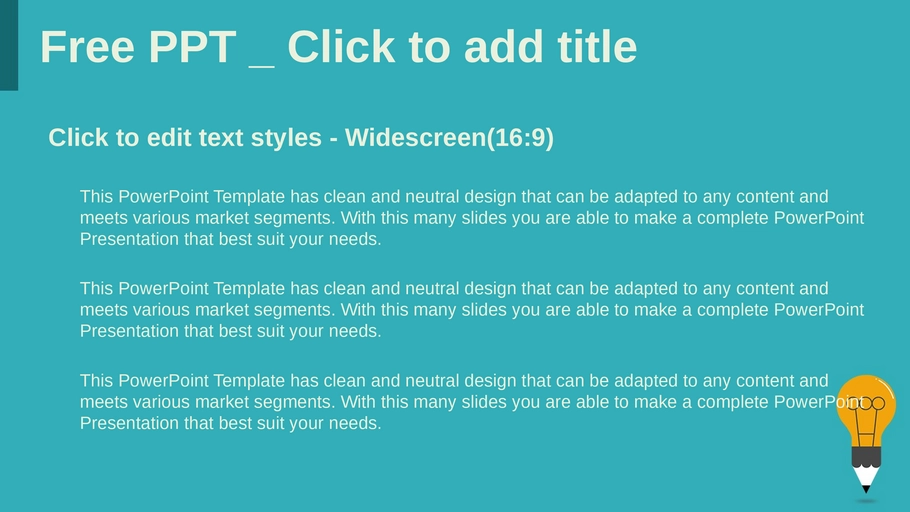 Free PPT _ Click to add title

Click to edit text styles - Widescreen(16:9)

This PowerPoint Template has clean and neutral design that can be adapted to any content and meets various market segments. With this many slides you are able to make a complete PowerPoint Presentation that best suit your needs.

This PowerPoint Template has clean and neutral design that can be adapted to any content and meets various market segments. With this many slides you are able to make a complete PowerPoint Presentation that best suit your needs.

This PowerPoint Template has clean and neutral design that can be adapted to any content and meets various market segments. With this many slides you are able to make a complete PowerPoint Presentation that best suit your needs.